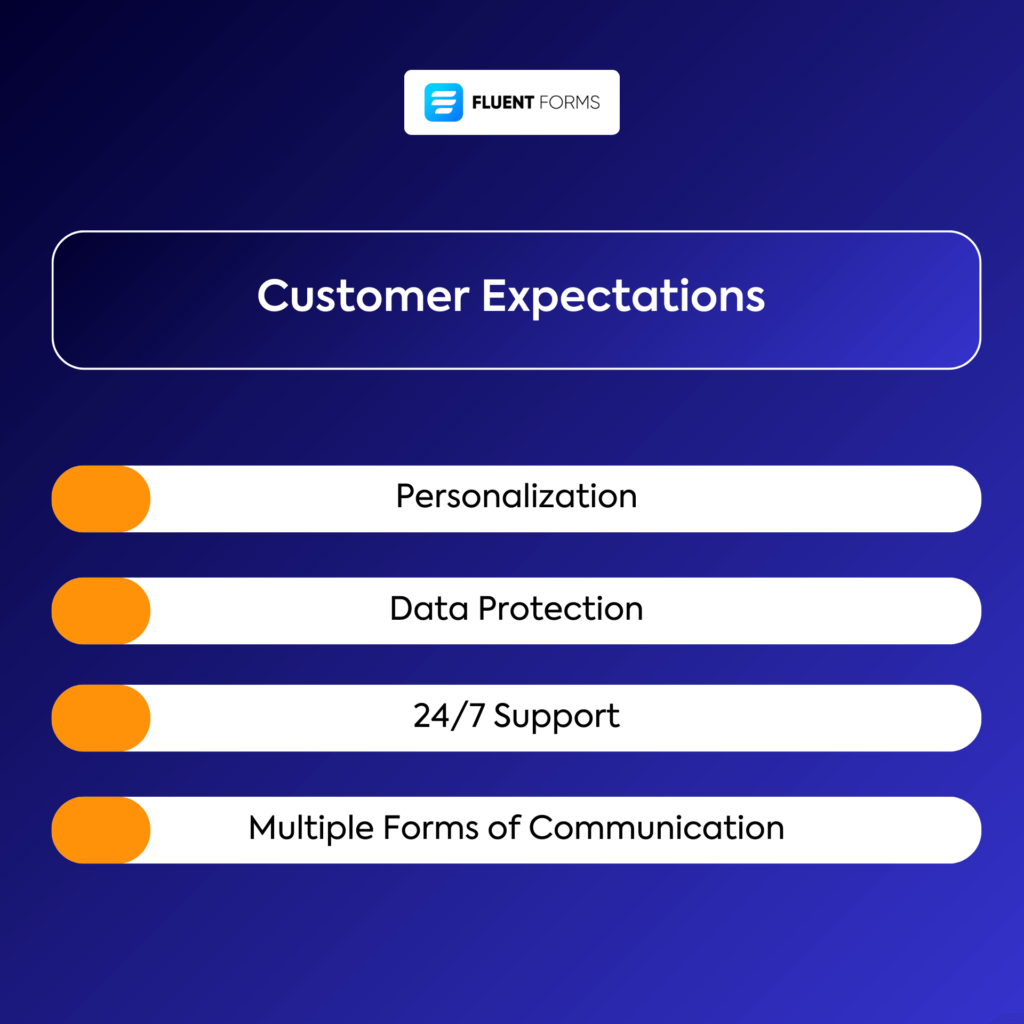 FLUENT FORMS

Customer Expectations

Personalization

Data Protection

24/7 Support

Multiple Forms of Communication